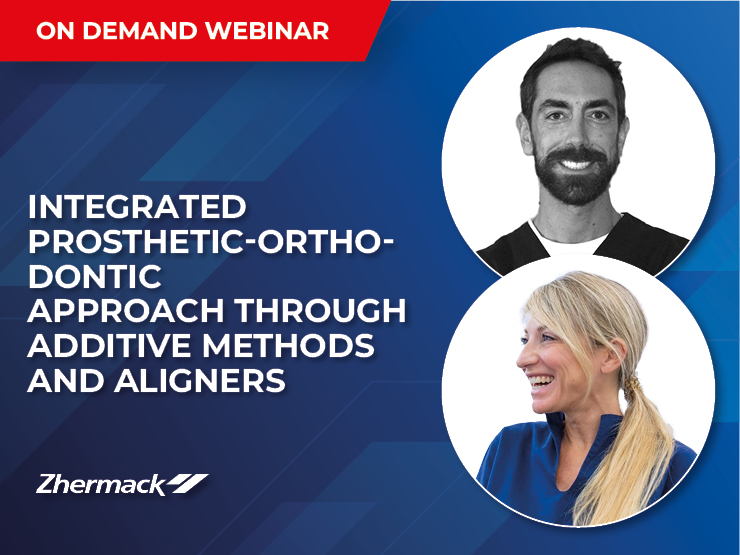 ON DEMAND WEBINAR

INTEGRATED PROSTHETIC-ORTHODONTIC APPROACH THROUGH ADDITIVE METHODS AND ALIGNERS

Zhermack